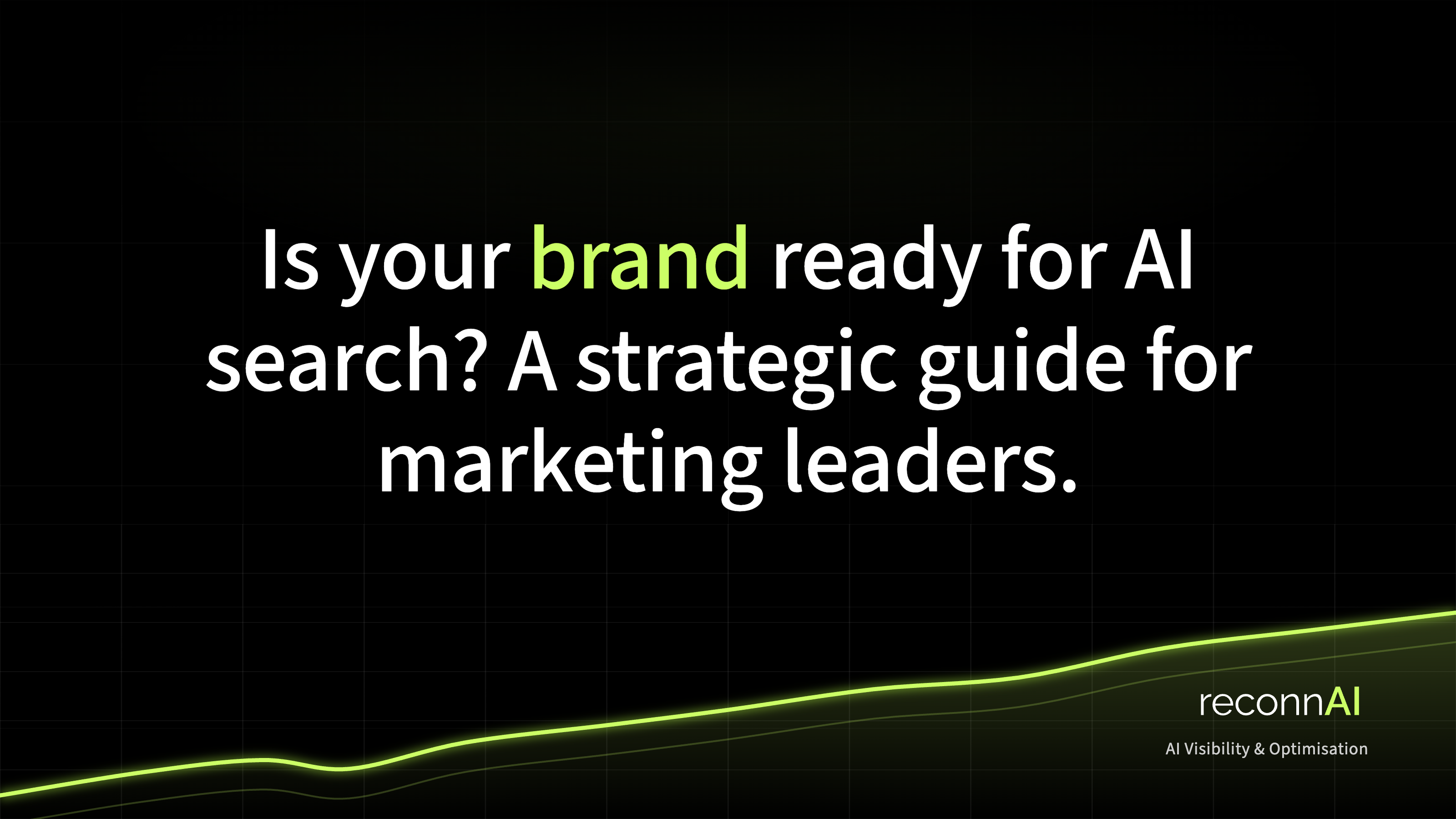 Is your brand ready for AI search? A strategic guide for marketing leaders.

reconnAI

AI Visibility & Optimisation